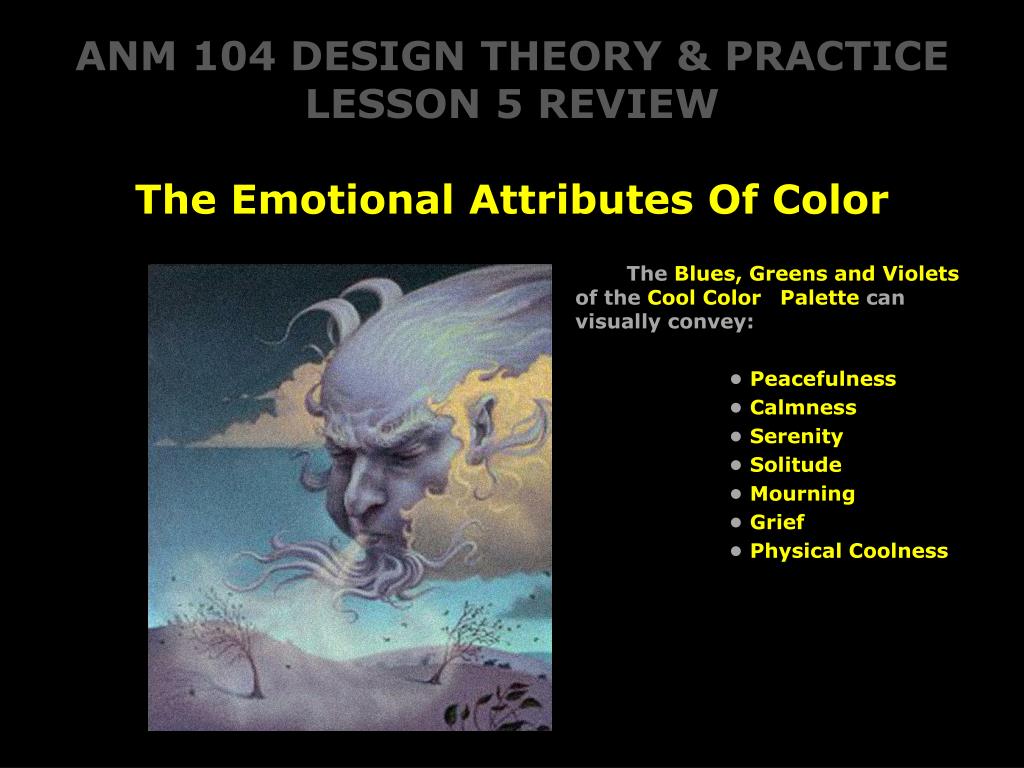 ANM 104 DESIGN THEORY & PRACTICE
LESSON 5 REVIEW

The Emotional Attributes Of Color

The Blues, Greens and Violets of the Cool Color Palette can visually convey:

• Peacefulness
• Calmness
• Serenity
• Solitude
• Mourning
• Grief
• Physical Coolness